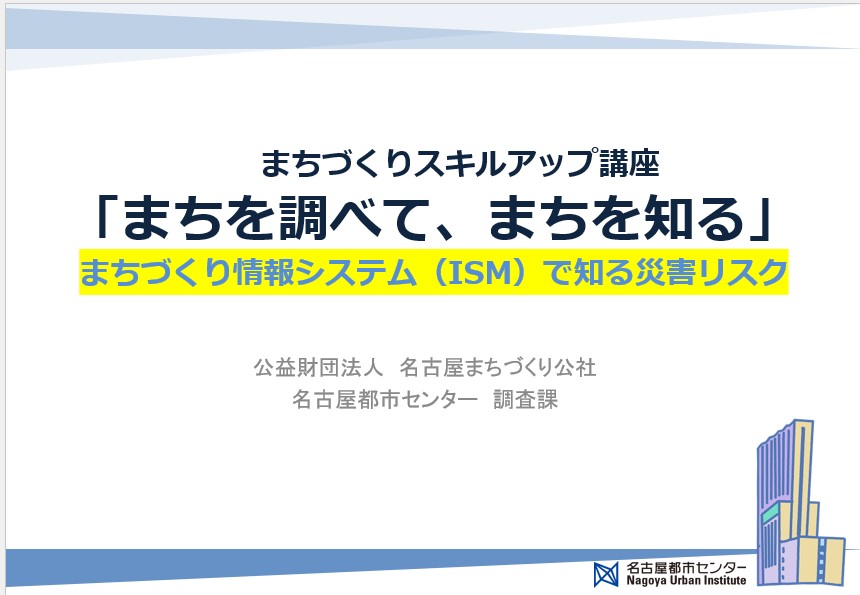 まちづくりスキルアップ講座

「まちを調べて、まちを知る」

まちづくり情報システム（ISM）で知る災害リスク

公益財団法人　名古屋まちづくり公社
名古屋都市センター　調査課

名古屋都市センター
Nagoya Urban Institute